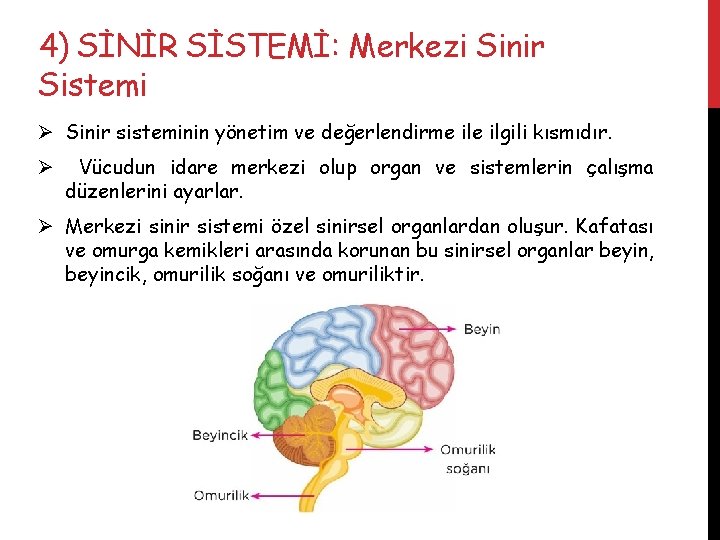 4) SİNİR SİSTEMİ: Merkezi Sinir Sistemi

➢ Sinir sisteminin yönetim ve değerlendirme ile ilgili kısmıdır.

➢ Vücudun idare merkezi olup organ ve sistemlerin çalışma düzenlerini ayarlar.

➢ Merkezi sinir sistemi özel sinirsel organlardan oluşur. Kafatası ve omurga kemikleri arasında korunan bu sinirsel organlar beyin, beyincik, omurilik soğanı ve omuriliktir.

Beyin

Beyincik

Omurilik soğanı

Omurilik